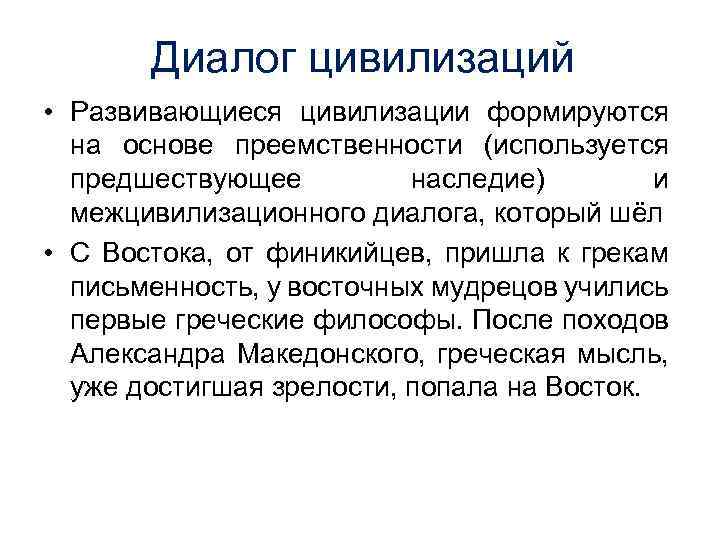 Диалог цивилизаций

• Развивающиеся цивилизации формируются на основе преемственности (используется предшествующее наследие) и межцивилизационного диалога, который шёл

• С Востока, от финикийцев, пришла к грекам письменность, у восточных мудрецов учились первые греческие философы. После походов Александра Македонского, греческая мысль, уже достигшая зрелости, попала на Восток.